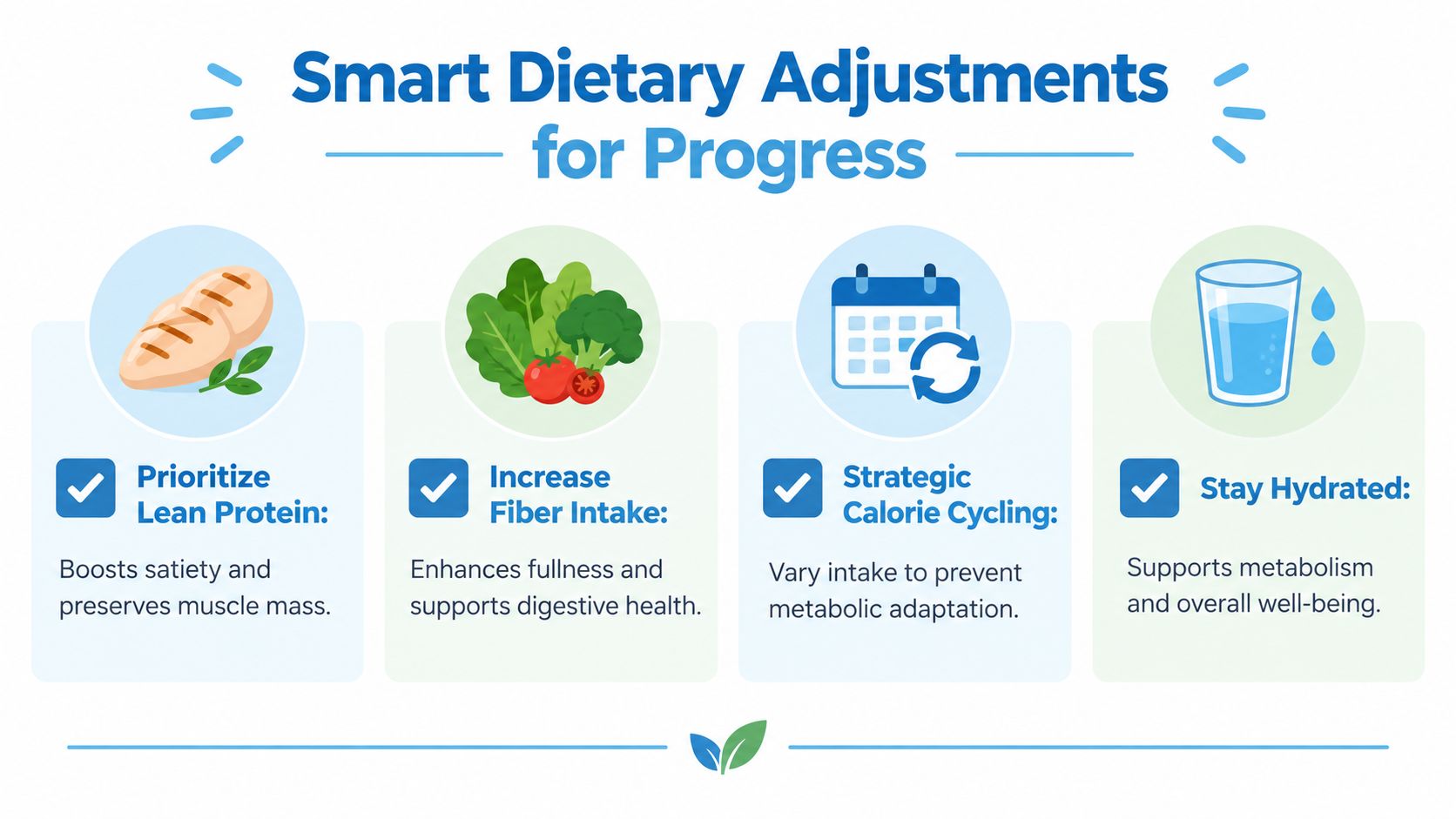 Smart Dietary Adjustments for Progress

Prioritize Lean Protein:

Boosts satiety and preserves muscle mass.

Increase Fiber Intake:

Enhances fullness and supports digestive health.

Strategic Calorie Cycling:

Vary intake to prevent metabolic adaptation.

Stay Hydrated:

Supports metabolism and overall well-being.